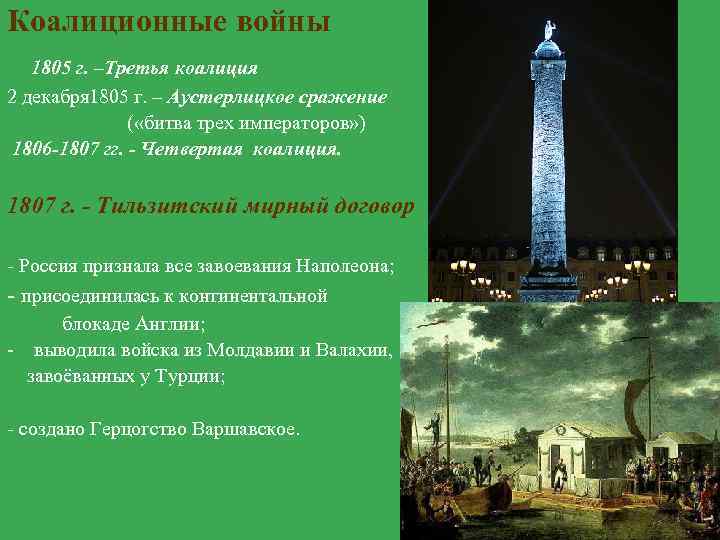 Коалиционные войны

1805 г. –Третья коалиция
2 декабря1805 г. – Аустерлицкое сражение («битва трех императоров»)
1806-1807 гг. - Четвертая коалиция.

1807 г. - Тильзитский мирный договор

- Россия признала все завоевания Наполеона;
- присоединилась к континентальной блокаде Англии;
- выводила войска из Молдавии и Валахии, завоёванных у Турции;

- создано Герцогство Варшавское.